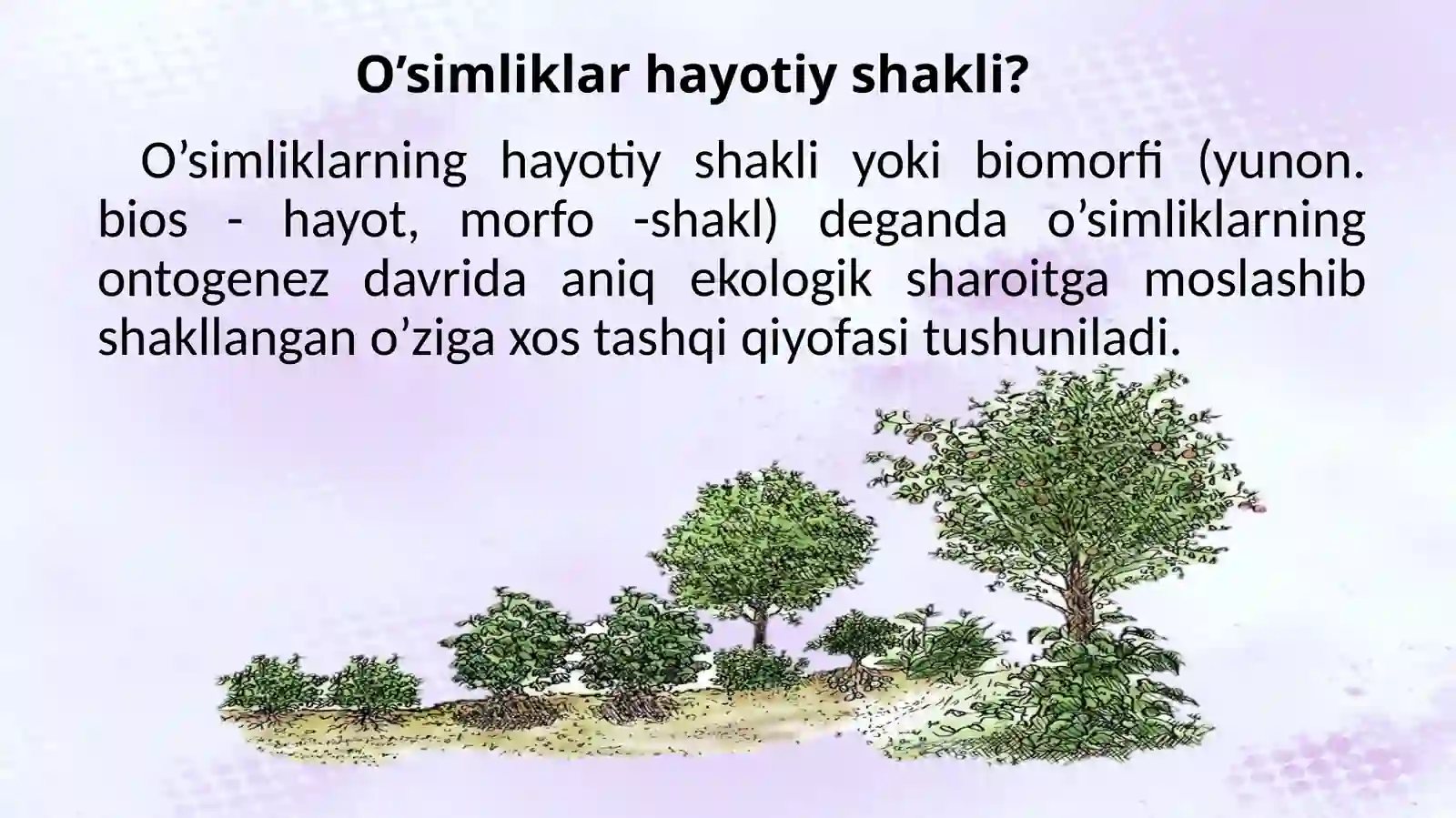 O’simliklar hayotiy shakli?

O’simliklarning hayotiy shakli yoki biomorfi (yunon. bios - hayot, morfo -shakl) deganda o’simliklarning ontogenez davrida aniq ekologik sharoitga moslashib shakllangan o’ziga xos tashqi qiyofasi tushuniladi.